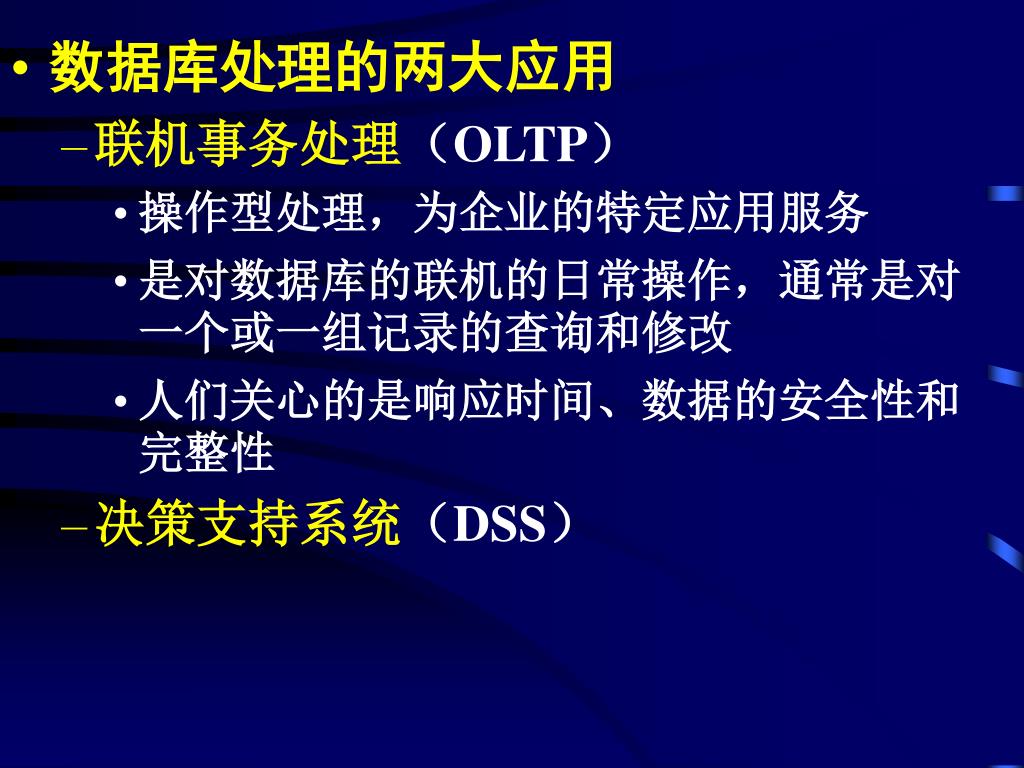 • 数据库处理的两大应用

– 联机事务处理（OLTP）

• 操作型处理，为企业的特定应用服务

• 是对数据库的联机的日常操作，通常是对一个或一组记录的查询和修改

• 人们关心的是响应时间、数据的安全性和完整性

– 决策支持系统（DSS）